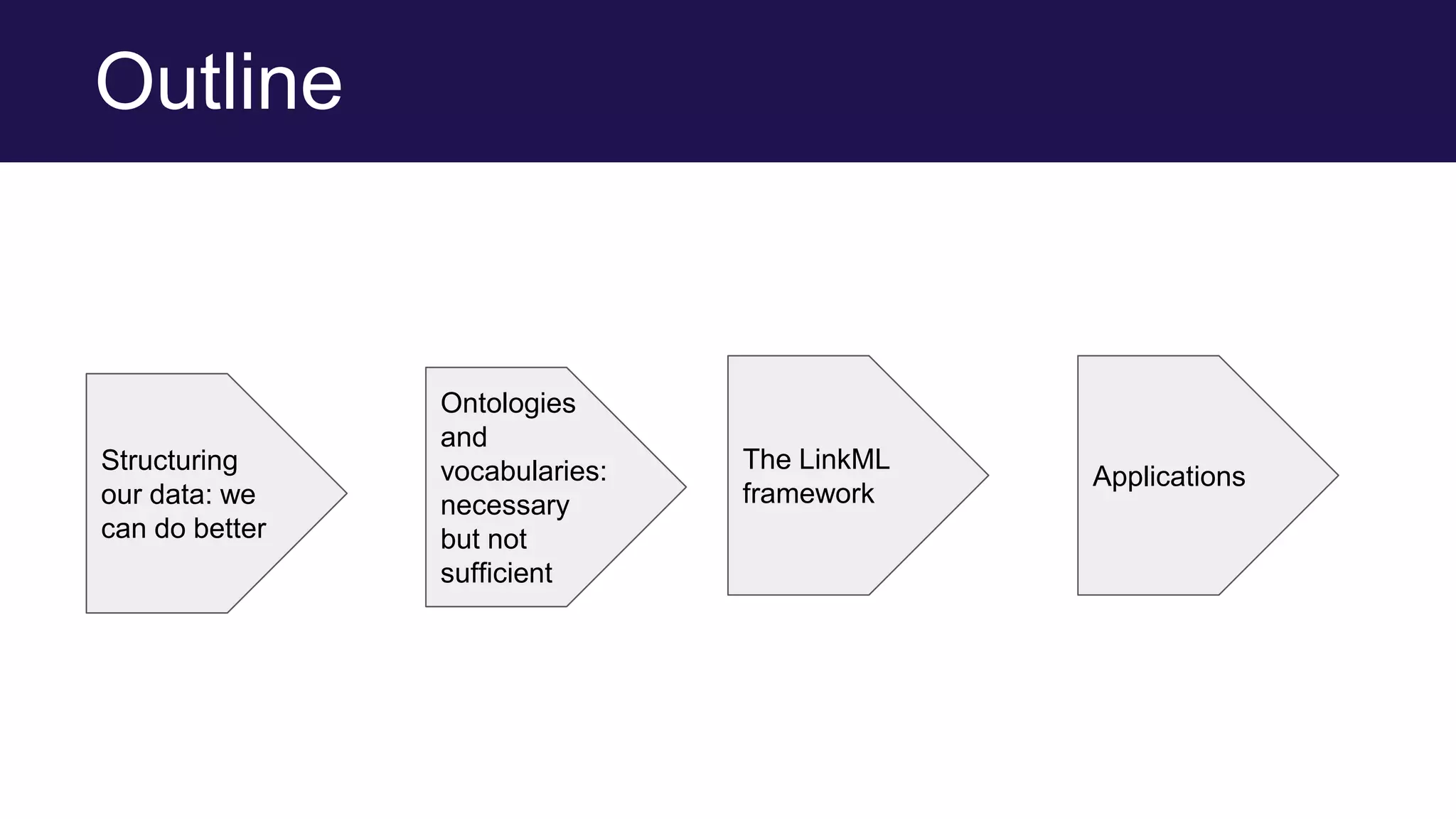 Outline

Structuring our data: we can do better

Ontologies and vocabularies: necessary but not sufficient

The LinkML framework

Applications